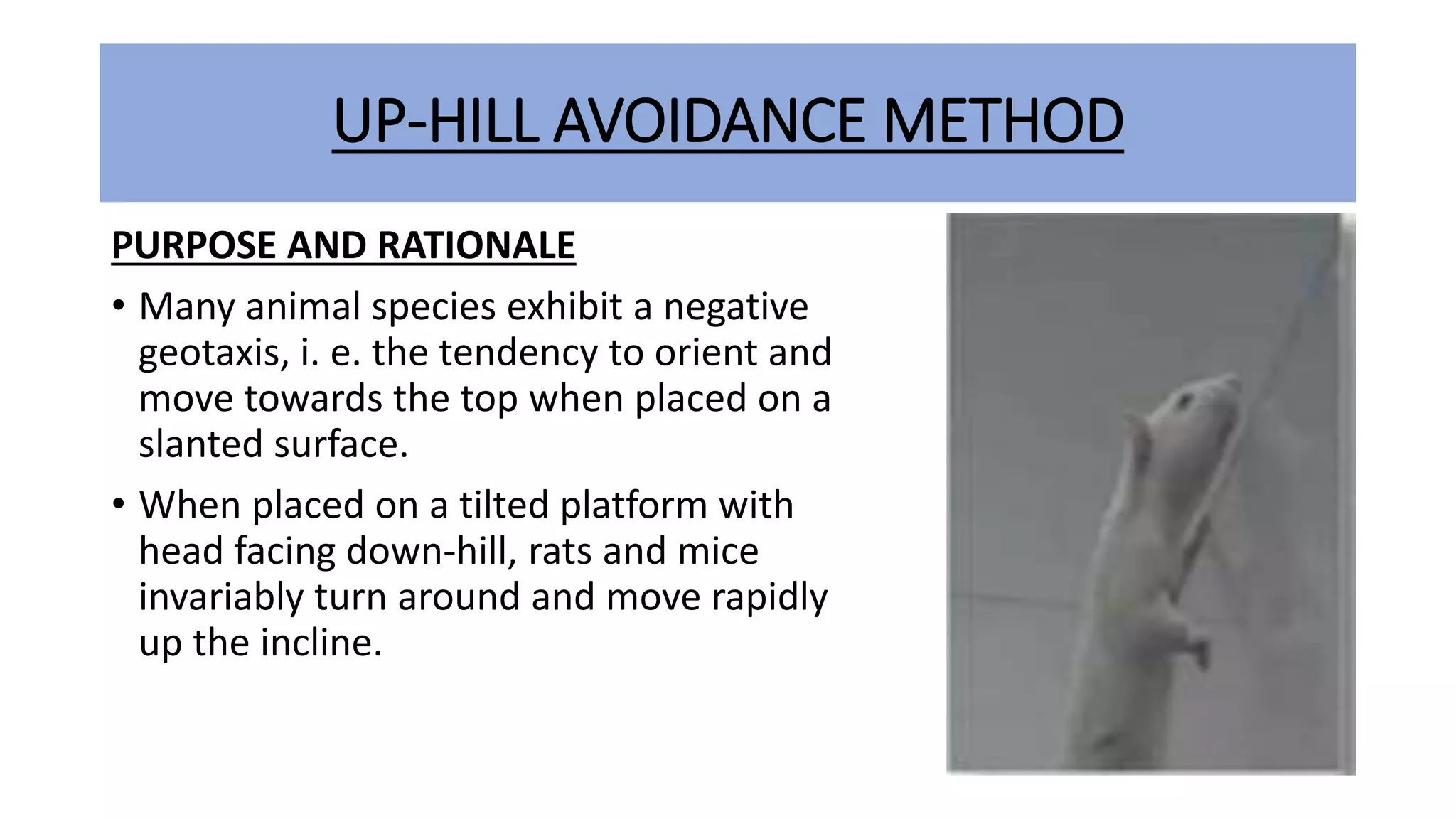 UP-HILL AVOIDANCE METHOD

PURPOSE AND RATIONALE

• Many animal species exhibit a negative geotaxis, i. e. the tendency to orient and move towards the top when placed on a slanted surface.

• When placed on a tilted platform with head facing down-hill, rats and mice invariably turn around and move rapidly up the incline.